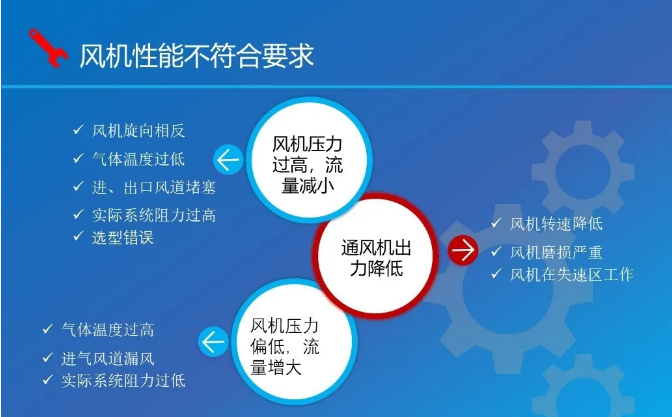 风机性能不符合要求

✓ 风机旋向相反
✓ 气体温度过低
✓ 进、出口风道堵塞
✓ 实际系统阻力过高
✓ 选型错误

风机压力过高，流量减小

通风机出力降低

✓ 风机转速降低
✓ 风机磨损严重
✓ 风机在失速区工作

✓ 气体温度过高
✓ 进气风道漏风
✓ 实际系统阻力过低

风机压力偏低，流量增大